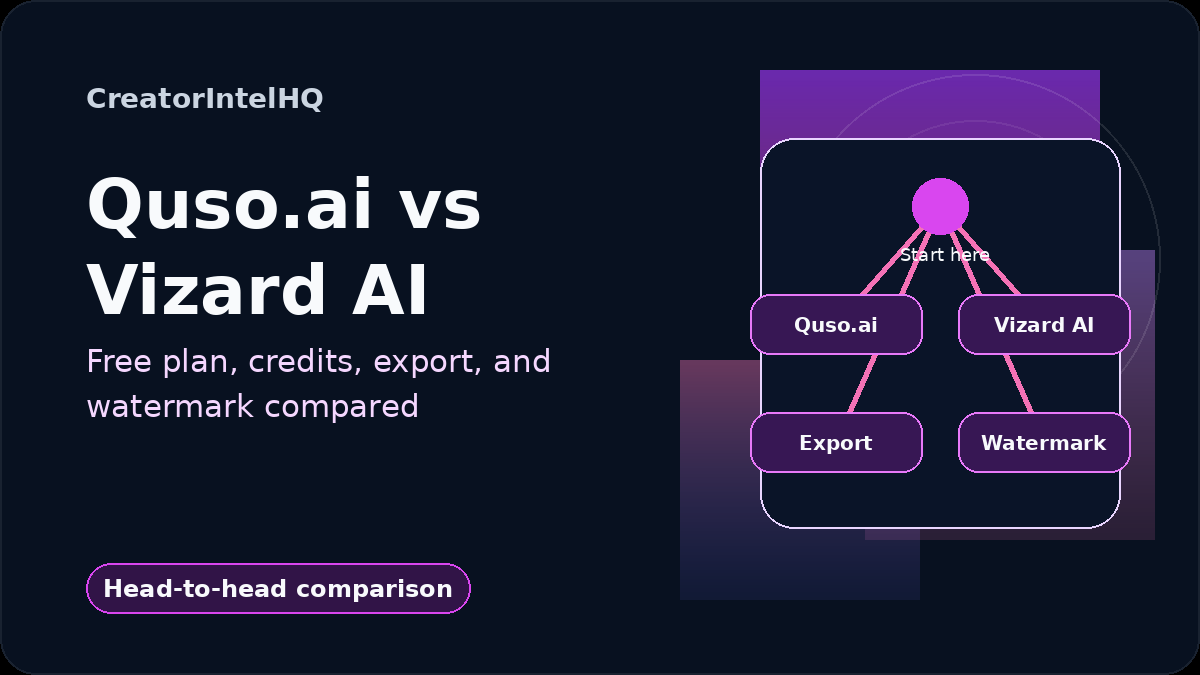 CreatorIntelHQ

Quso.ai vs Vizard AI

Free plan, credits, export, and watermark compared

Head-to-head comparison

Start here

Quso.ai

Vizard AI

Export

Watermark